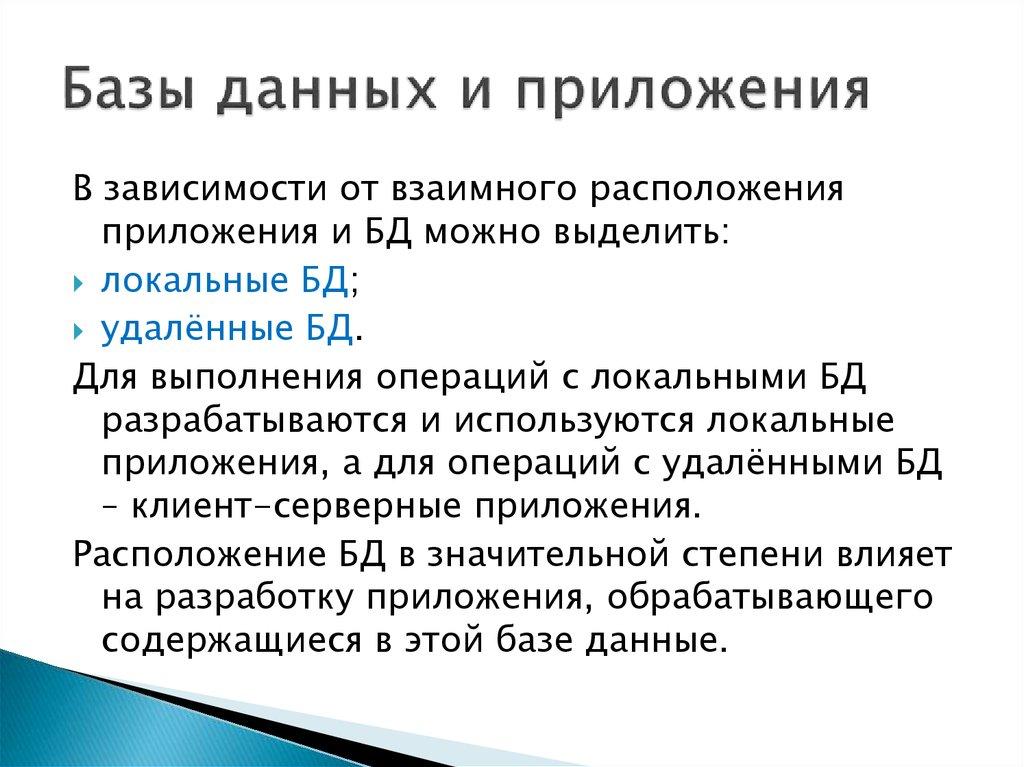 Базы данных и приложения

В зависимости от взаимного расположения приложения и БД можно выделить:

локальные БД;

удалённые БД.

Для выполнения операций с локальными БД разрабатываются и используются локальные приложения, а для операций с удалёнными БД – клиент-серверные приложения.

Расположение БД в значительной степени влияет на разработку приложения, обрабатывающего содержащиеся в этой базе данные.